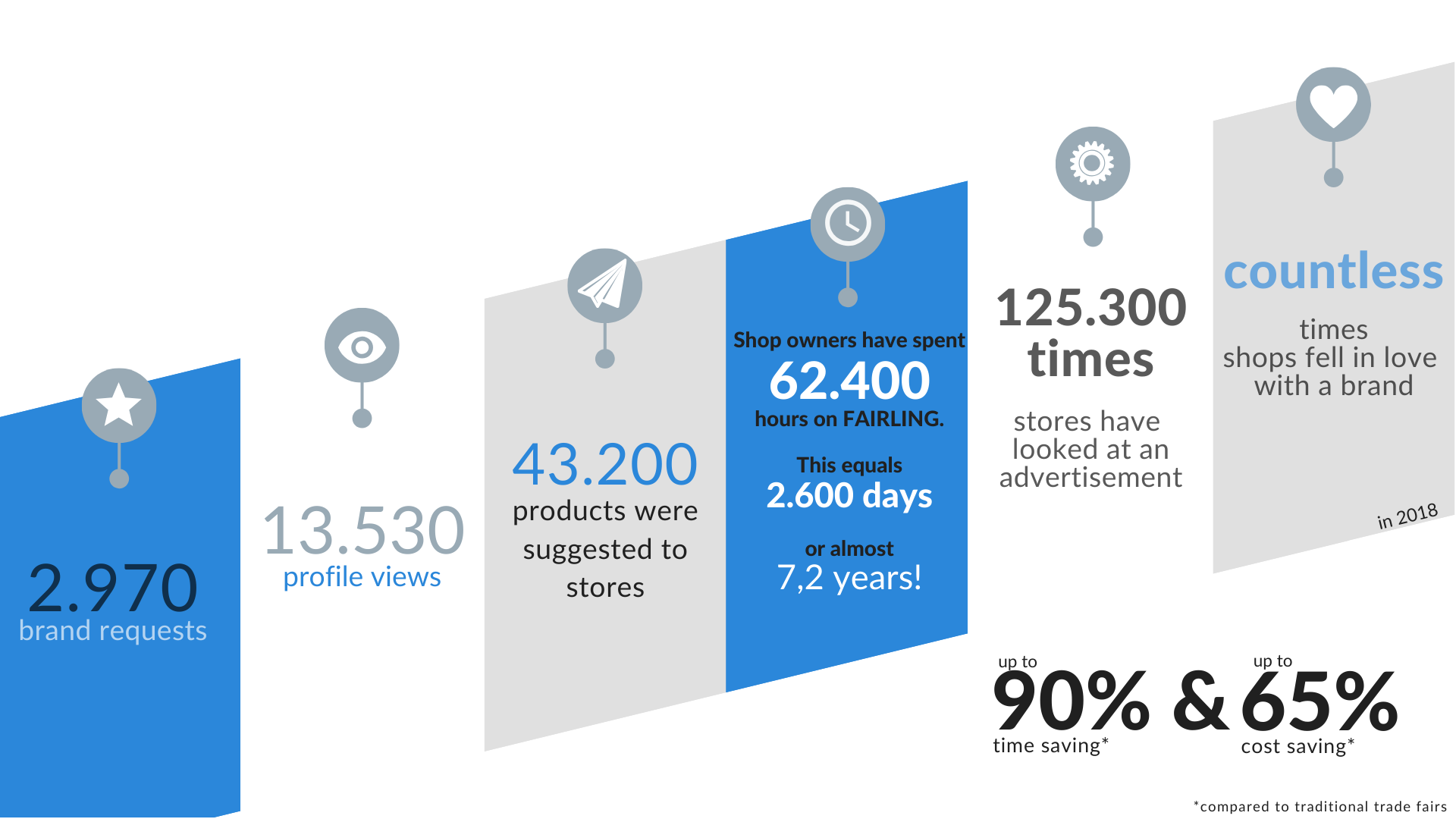 2.970
brand requests

13.530
profile views

43.200
products were suggested to stores

Shop owners have spent
62.400
hours on FAIRLING.

This equals
2.600 days

or almost
7,2 years!

125.300
times
stores have looked at an advertisement

countless
times
shops fell in love with a brand

in 2018

up to
90%
time saving*

&

up to
65%
cost saving*

*compared to traditional trade fairs